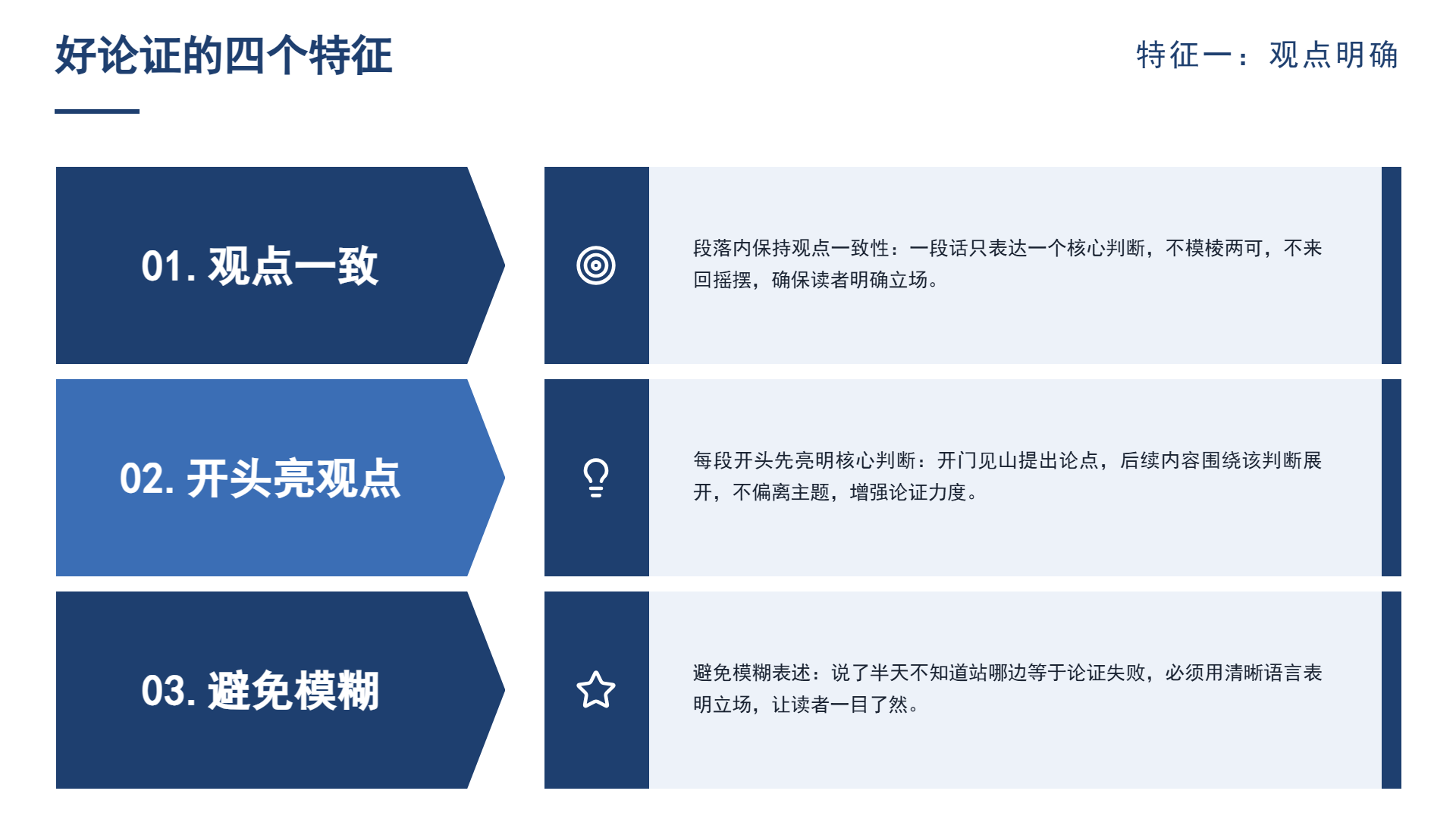 好论证的四个特征

特征一：观点明确

01. 观点一致

段落内保持观点一致性：一段话只表达一个核心判断，不模棱两可，不来回摇摆，确保读者明确立场。

02. 开头亮观点

每段开头先亮明核心判断：开门见山提出论点，后续内容围绕该判断展开，不偏离主题，增强论证力度。

03. 避免模糊

避免模糊表述：说了半天不知道站哪边等于论证失败，必须用清晰语言表明立场，让读者一目了然。